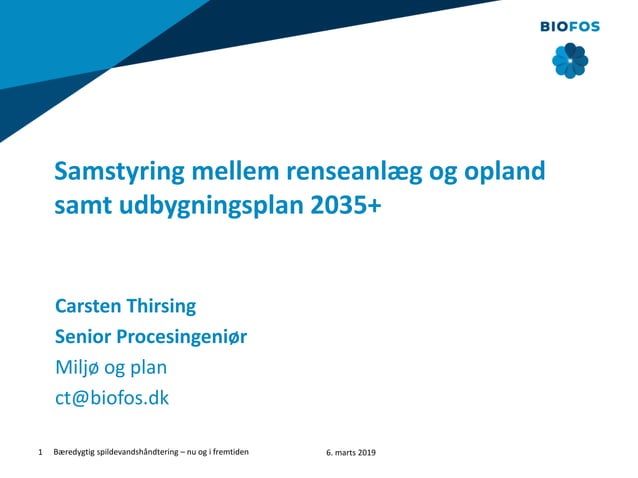 BIOFOS

Samstyring mellem renseanlæg og opland samt udbygningsplan 2035+

Carsten Thirsing

Senior Procesingeniør

Miljø og plan

ct@biofos.dk

1 Bæredygtig spildevandshåndtering – nu og i fremtiden

6. marts 2019